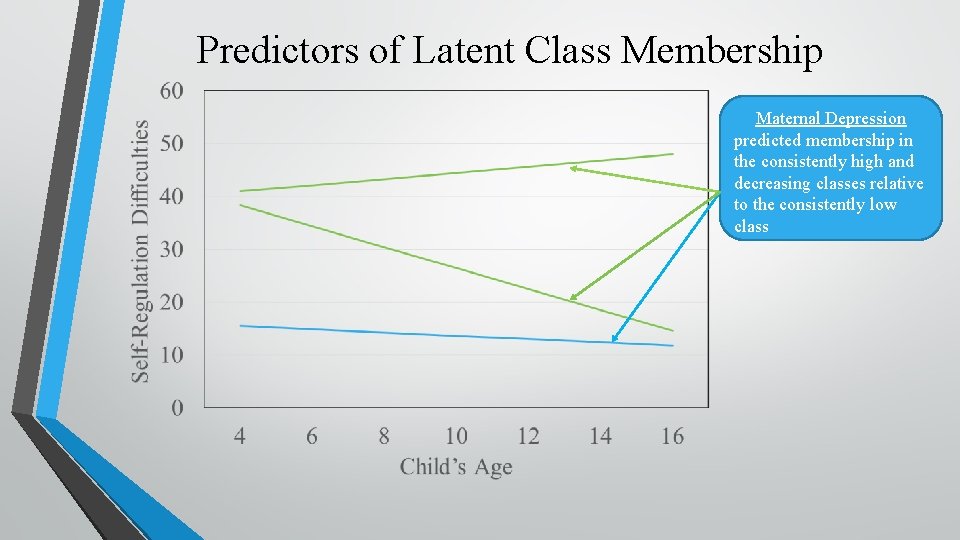 Predictors of Latent Class Membership

Self-Regulation Difficulties

60
50
40
30
20
10
0

4 6 8 10 12 14 16

Child's Age

Maternal Depression predicted membership in the consistently high and decreasing classes relative to the consistently low class